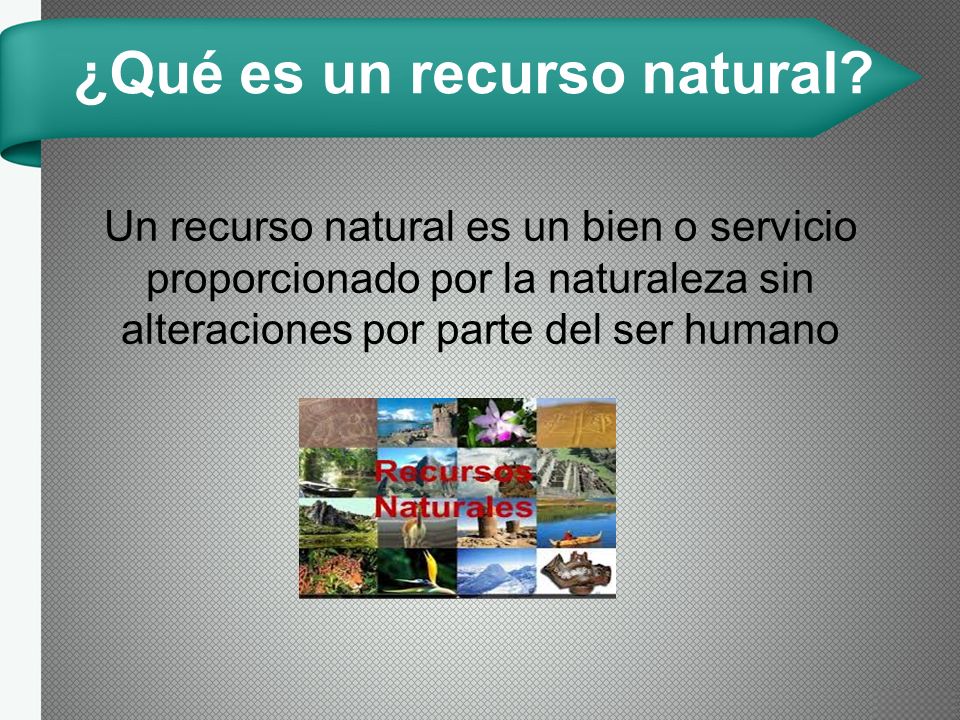 ¿Qué es un recurso natural?

Un recurso natural es un bien o servicio proporcionado por la naturaleza sin alteraciones por parte del ser humano

Recursos Naturales